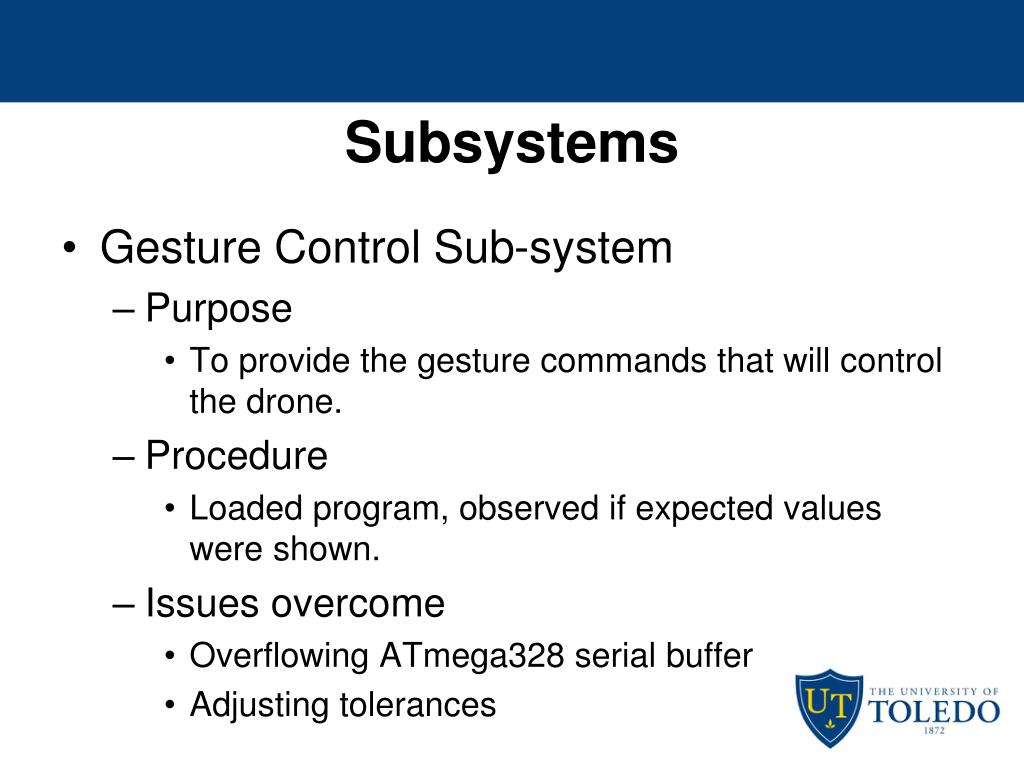 Subsystems

• Gesture Control Sub-system
– Purpose
• To provide the gesture commands that will control the drone.
– Procedure
• Loaded program, observed if expected values were shown.
– Issues overcome
• Overflowing ATmega328 serial buffer
• Adjusting tolerances

UT THE UNIVERSITY OF TOLEDO 1872